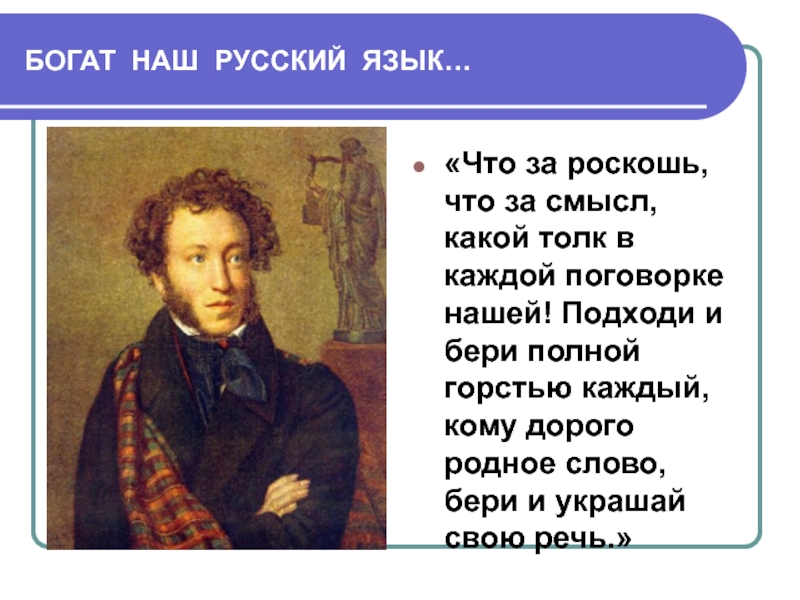 БОГАТ НАШ РУССКИЙ ЯЗЫК...

«Что за роскошь, что за смысл, какой толк в каждой поговорке нашей! Подходи и бери полной горстью каждый, кому дорого родное слово, бери и украшай свою речь.»